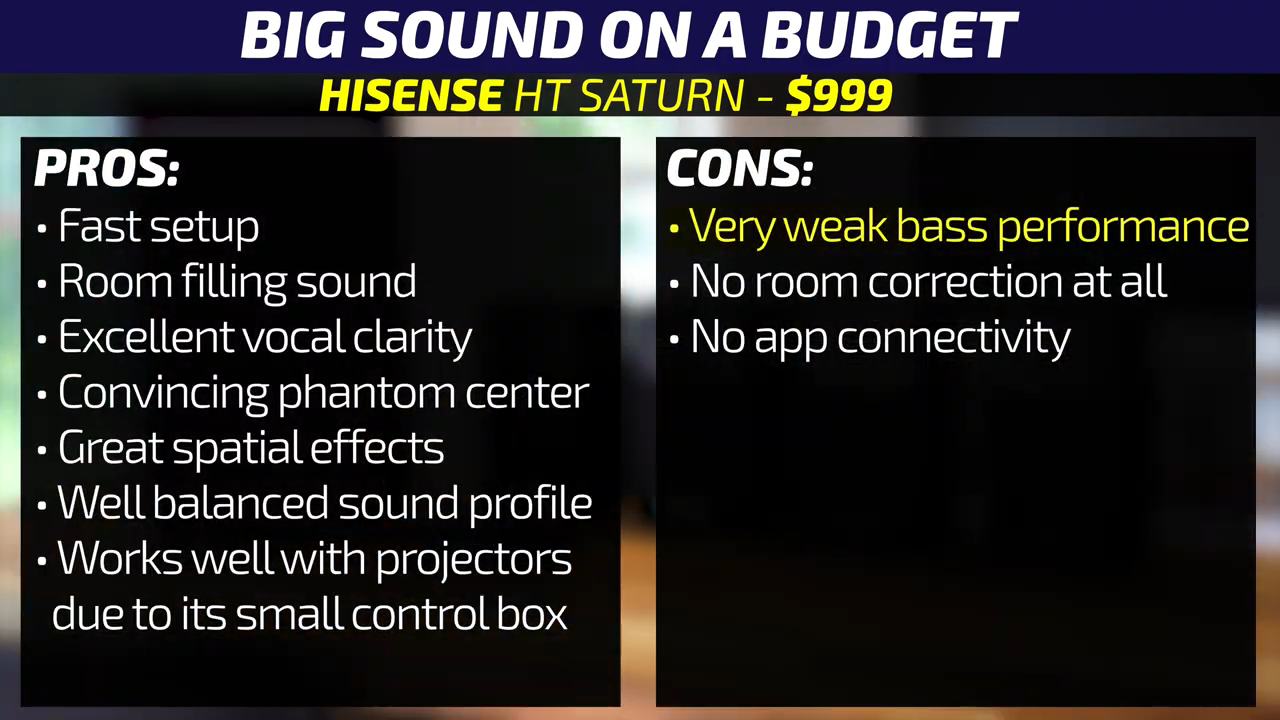 BIG SOUND ON A BUDGET

HISENSE HT SATURN - $999

PROS:
• Fast setup
• Room filling sound
• Excellent vocal clarity
• Convincing phantom center
• Great spatial effects
• Well balanced sound profile
• Works well with projectors due to its small control box

CONS:
• Very weak bass performance
• No room correction at all
• No app connectivity